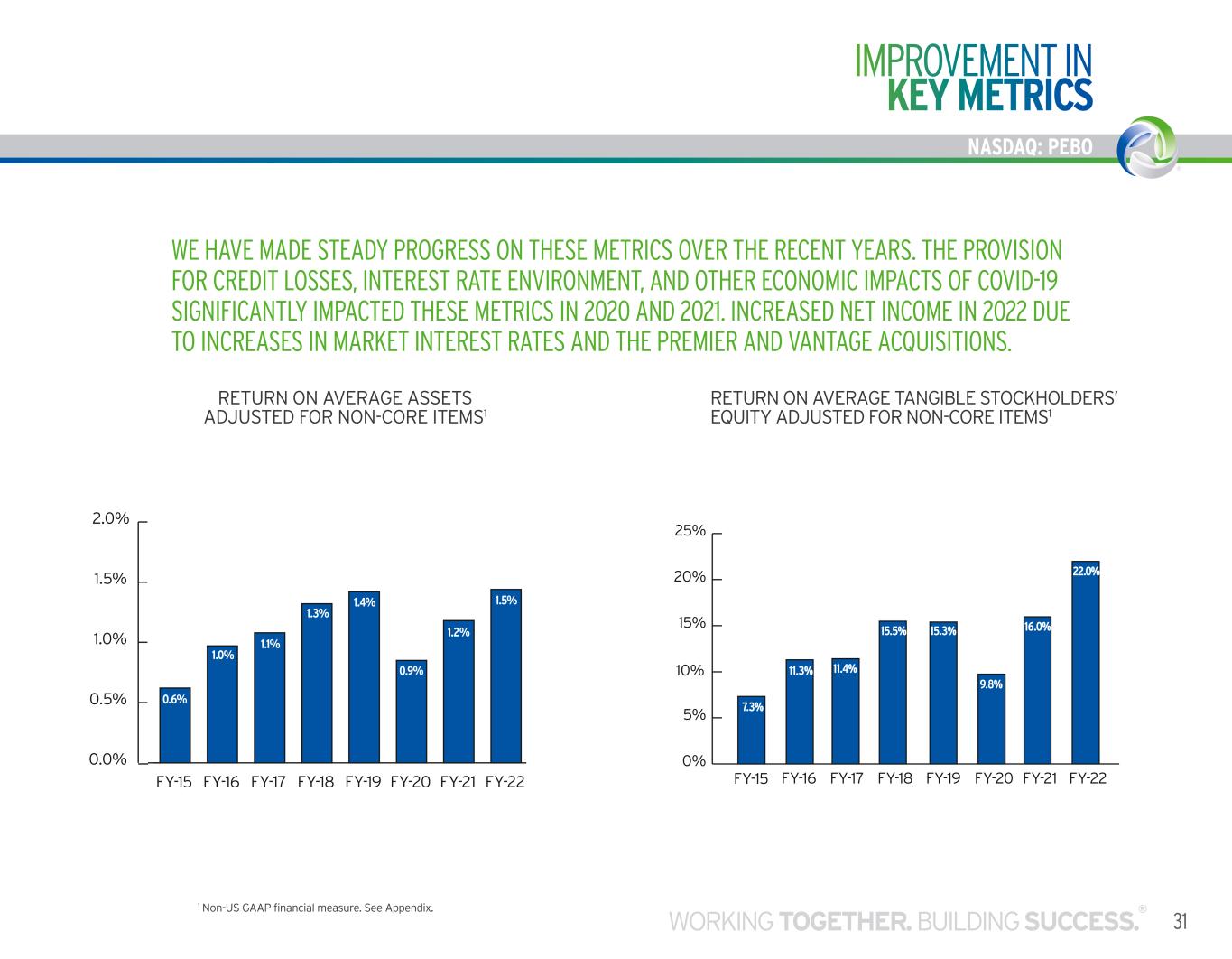 IMPROVEMENT IN
KEY METRICS

NASDAQ: PEBO

WE HAVE MADE STEADY PROGRESS ON THESE METRICS OVER THE RECENT YEARS. THE PROVISION FOR CREDIT LOSSES, INTEREST RATE ENVIRONMENT, AND OTHER ECONOMIC IMPACTS OF COVID-19 SIGNIFICANTLY IMPACTED THESE METRICS IN 2020 AND 2021. INCREASED NET INCOME IN 2022 DUE TO INCREASES IN MARKET INTEREST RATES AND THE PREMIER AND VANTAGE ACQUISITIONS.

RETURN ON AVERAGE ASSETS ADJUSTED FOR NON-CORE ITEMS$^1$

2.0%
1.5%
1.0%
0.5%
0.0%

0.6%
1.0%
1.1%
1.3%
1.4%
0.9%
1.2%
1.5%

FY-15 FY-16 FY-17 FY-18 FY-19 FY-20 FY-21 FY-22

RETURN ON AVERAGE TANGIBLE STOCKHOLDERS' EQUITY ADJUSTED FOR NON-CORE ITEMS$^1$

25%
20%
15%
10%
5%
0%

7.3%
11.3%
11.4%
15.5%
15.3%
9.8%
16.0%
22.0%

FY-15 FY-16 FY-17 FY-18 FY-19 FY-20 FY-21 FY-22

$^1$ Non-US GAAP financial measure. See Appendix.

WORKING TOGETHER. BUILDING SUCCESS.® 31